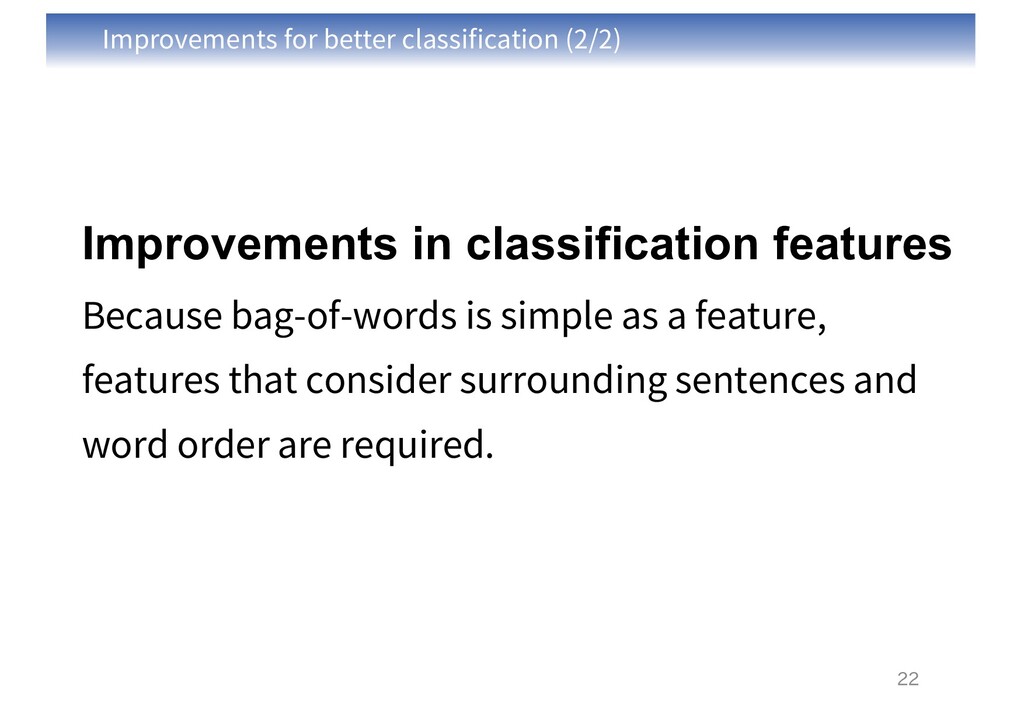 Improvements for better classification (2/2)

Improvements in classification features

Because bag-of-words is simple as a feature, features that consider surrounding sentences and word order are required.

22